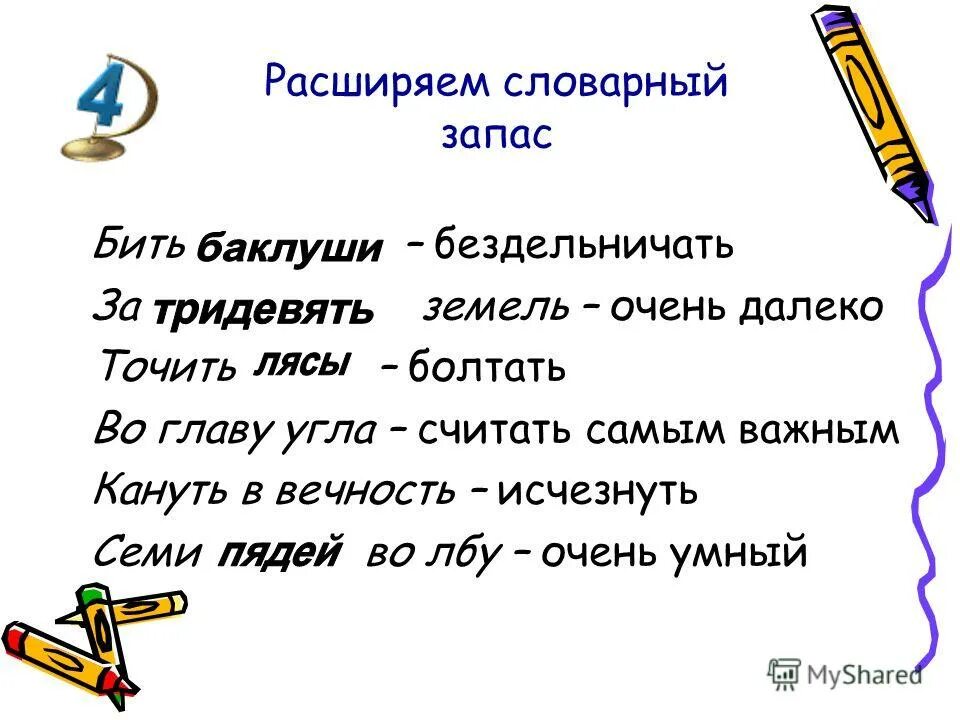 4

Расширяем словарный запас

Бить баклуши – бездельничать
За тридевять земель – очень далеко
Точить лясы – болтать
Во главу угла – считать самым важным
Кануть в вечность – исчезнуть
Семи пядей во лбу – очень умный

MyShared